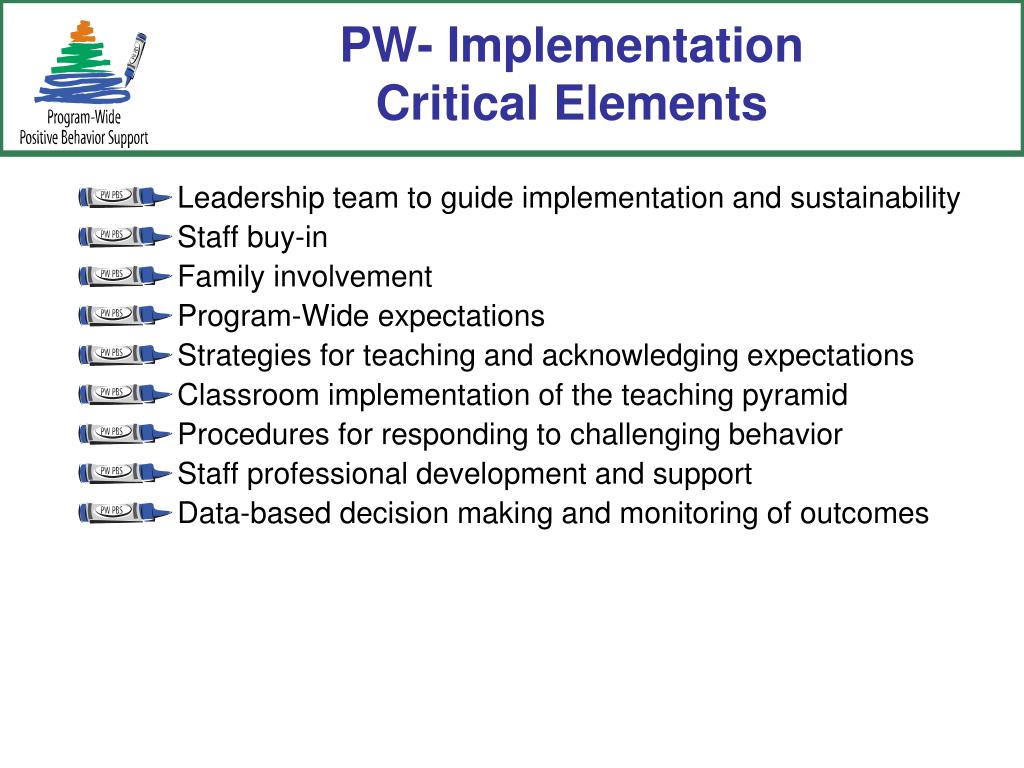 Program-Wide
Positive Behavior Support

PW- Implementation
Critical Elements

PW PBS Leadership team to guide implementation and sustainability
PW PBS Staff buy-in
PW PBS Family involvement
PW PBS Program-Wide expectations
PW PBS Strategies for teaching and acknowledging expectations
PW PBS Classroom implementation of the teaching pyramid
PW PBS Procedures for responding to challenging behavior
PW PBS Staff professional development and support
PW PBS Data-based decision making and monitoring of outcomes